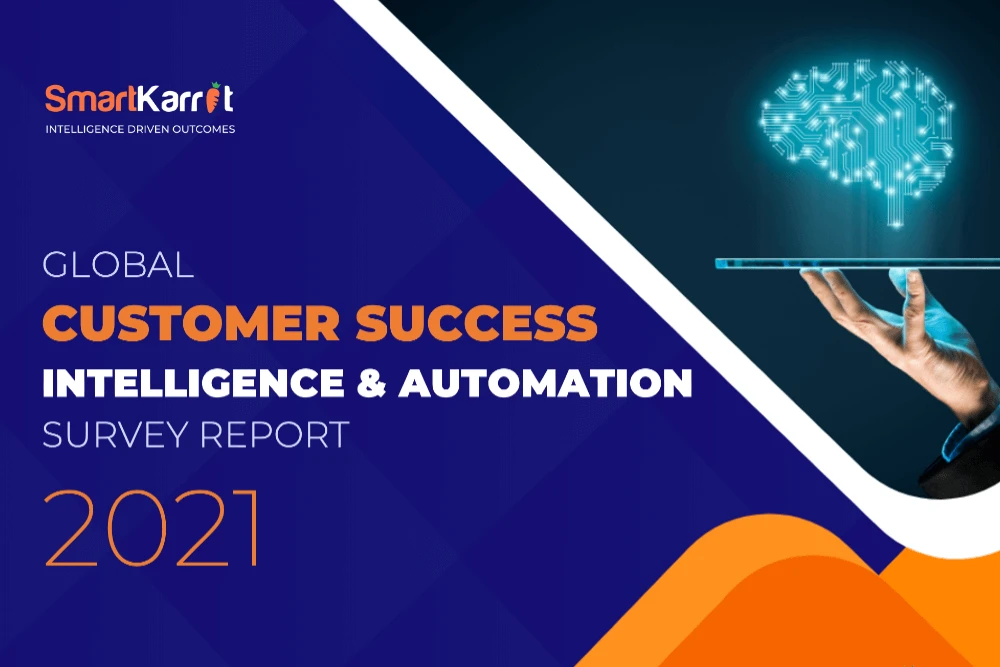 SmartKarrot
INTELLIGENCE DRIVEN OUTCOMES

GLOBAL
CUSTOMER SUCCESS
INTELLIGENCE & AUTOMATION
SURVEY REPORT
2021